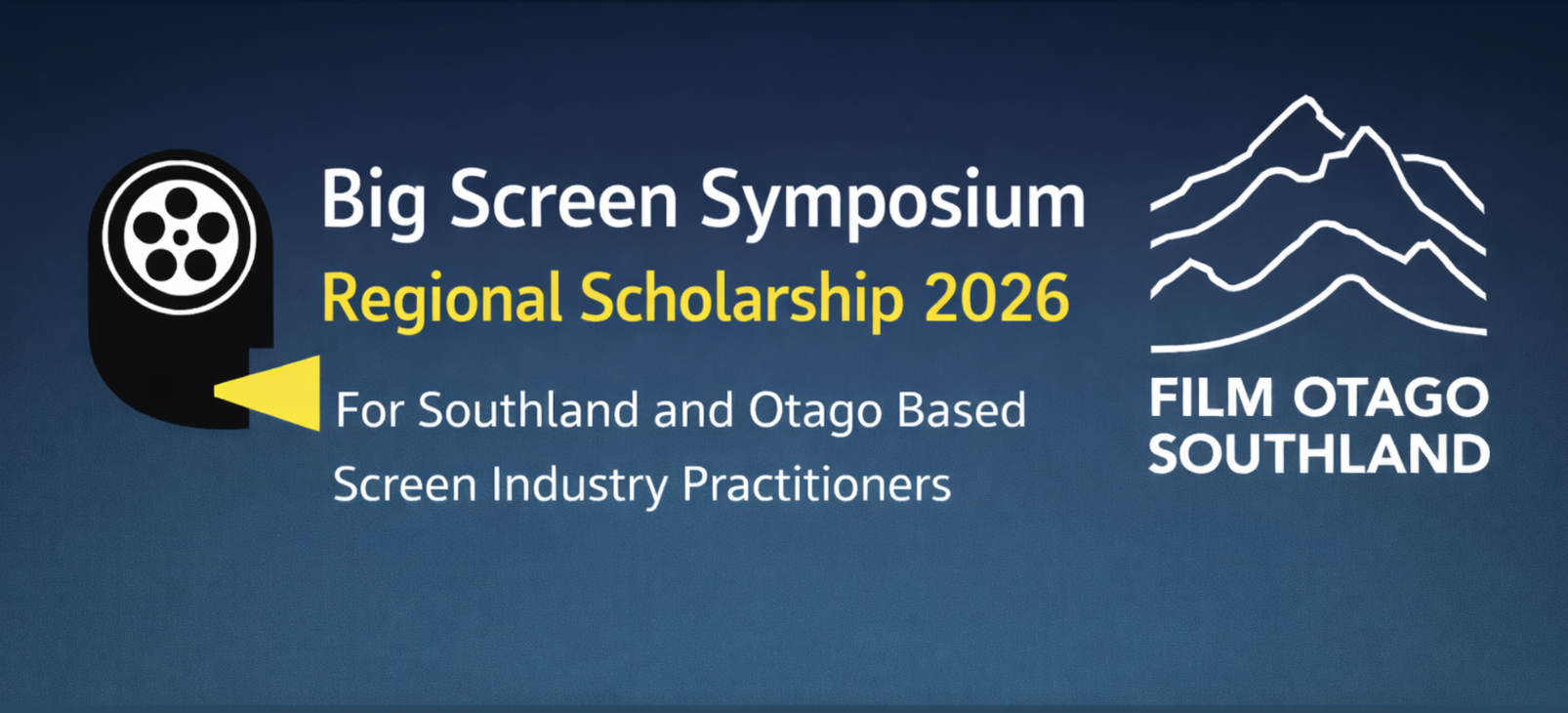 Big Screen Symposium
Regional Scholarship 2026
For Southland and Otago Based Screen Industry Practitioners

FILM OTAGO SOUTHLAND